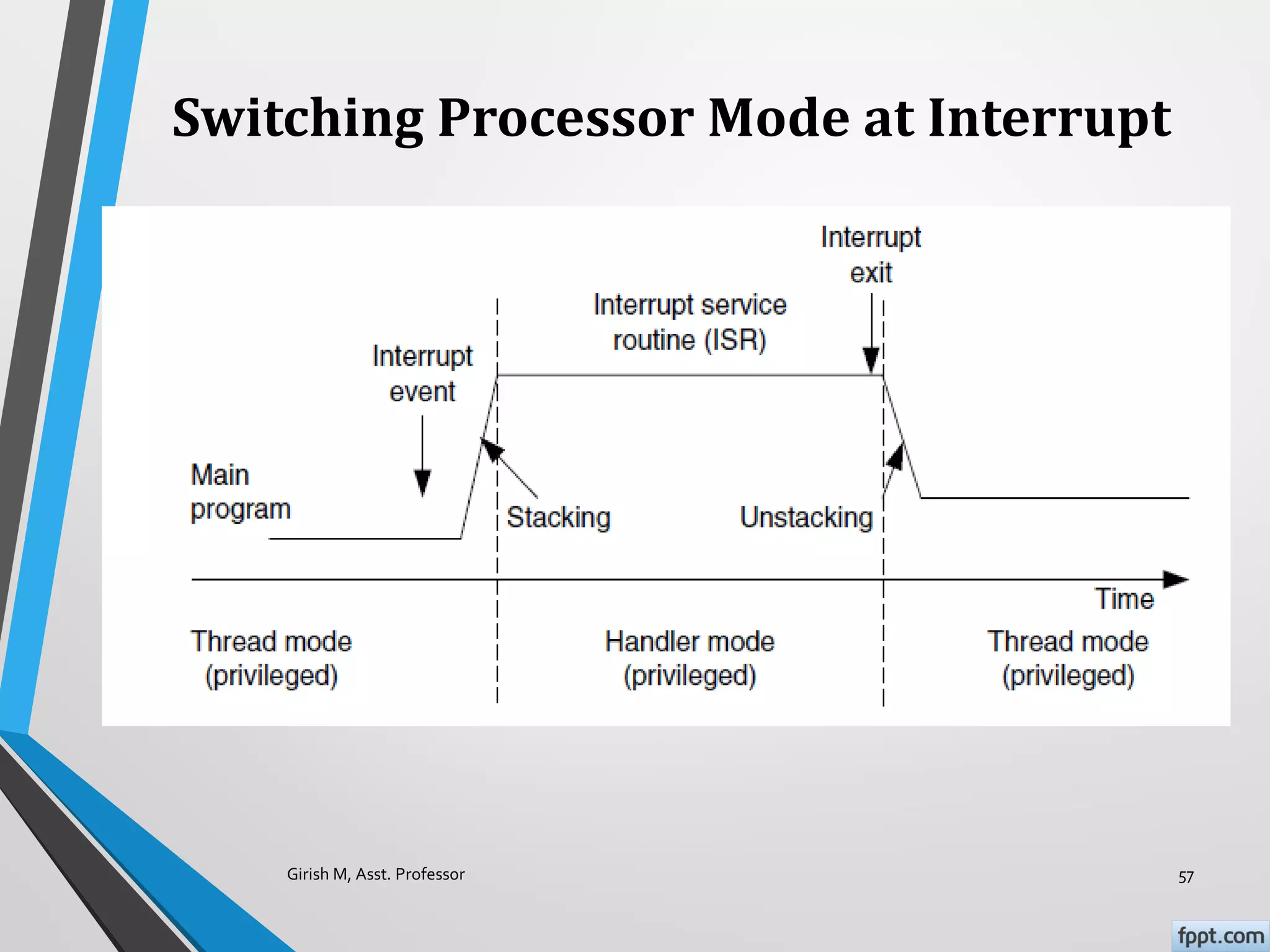 Switching Processor Mode at Interrupt

Interrupt exit

Interrupt service routine (ISR)

Interrupt event

Main program

Stacking

Unstacking

Time

Thread mode (privileged)

Handler mode (privileged)

Thread mode (privileged)

Girish M, Asst. Professor

57

fppt.com